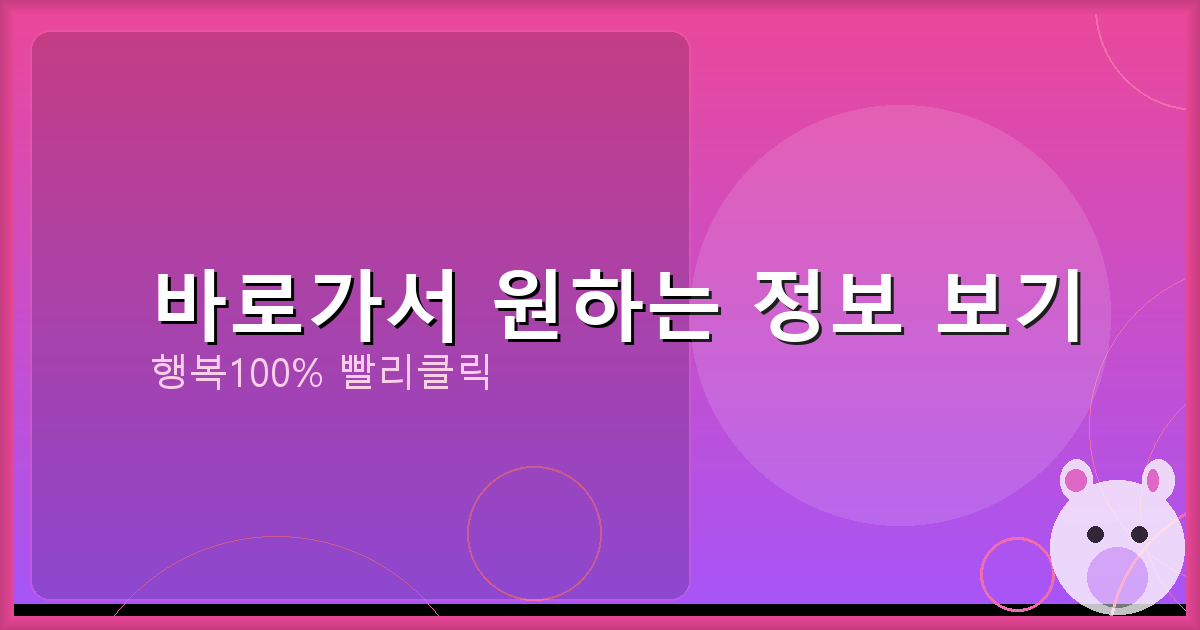 바로가서 원하는 정보 보기

행복100% 빨리클릭